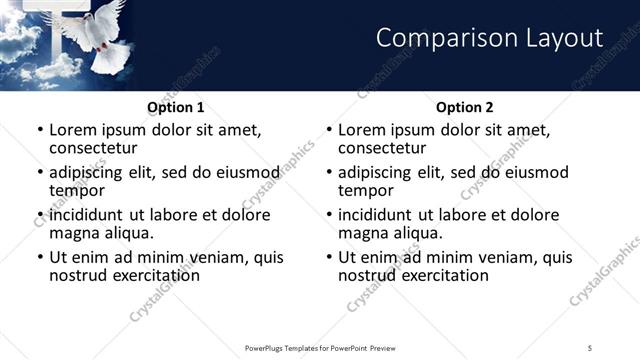 Comparison Layout

Option 1

• Lorem ipsum dolor sit amet, consectetur
• adipiscing elit, sed do eiusmod tempor
• incididunt ut labore et dolore magna aliqua.
• Ut enim ad minim veniam, quis nostrud exercitation

Option 2

• Lorem ipsum dolor sit amet, consectetur
• adipiscing elit, sed do eiusmod tempor
• incididunt ut labore et dolore magna aliqua.
• Ut enim ad minim veniam, quis nostrud exercitation

CrystalGraphics

PowerPlugs Templates for PowerPoint Preview

5